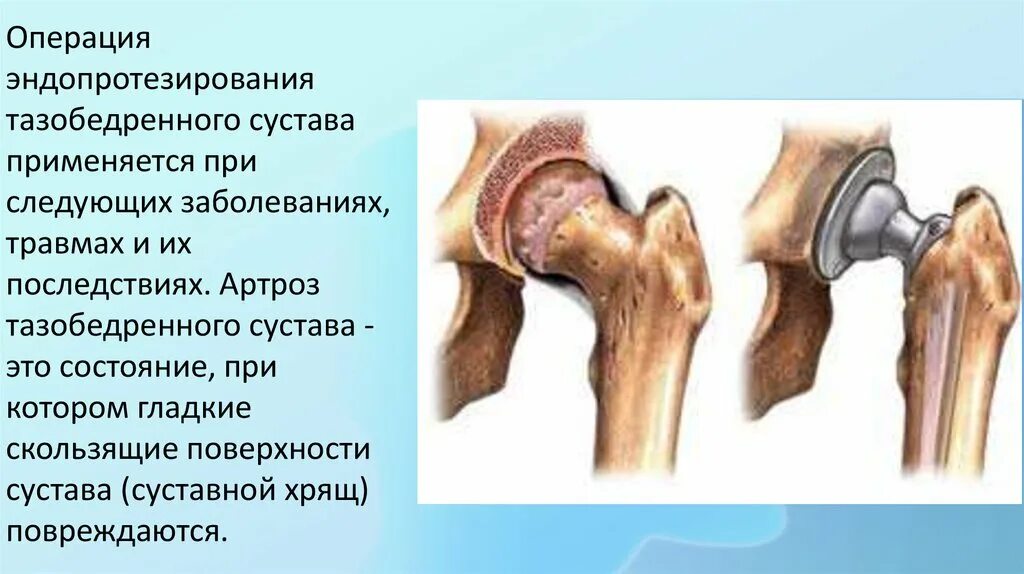 Операция эндопротезирования тазобедренного сустава применяется при следующих заболеваниях, травмах и их последствиях. Артроз тазобедренного сустава - это состояние, при котором гладкие скользящие поверхности сустава (суставной хрящ) повреждаются.